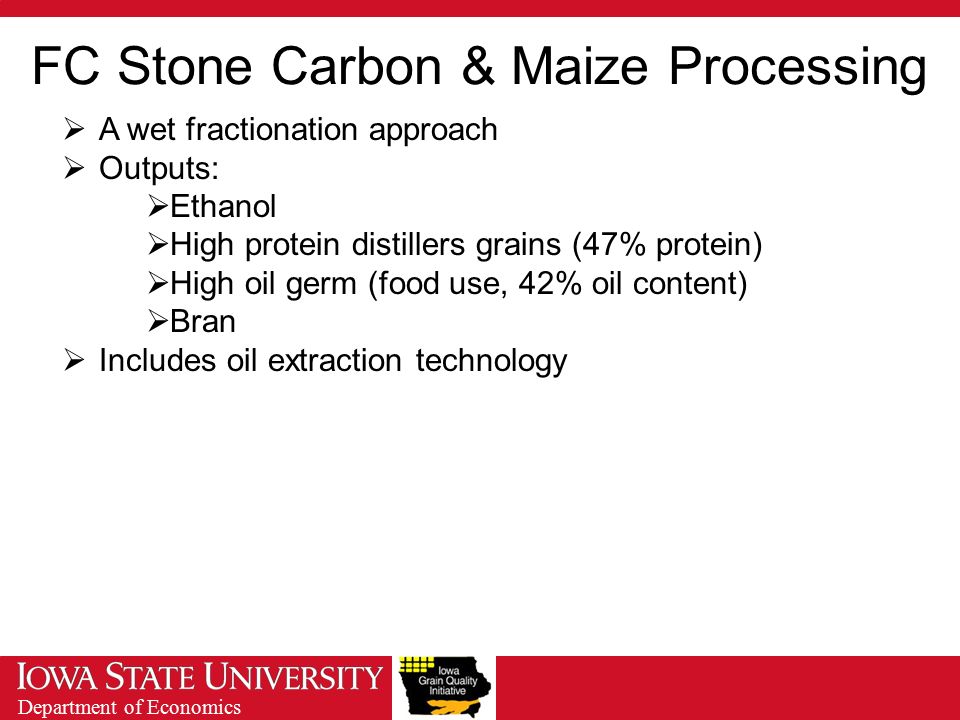 FC Stone Carbon & Maize Processing

➢ A wet fractionation approach
➢ Outputs:
➢Ethanol
➢High protein distillers grains (47% protein)
➢High oil germ (food use, 42% oil content)
➢Bran
➢ Includes oil extraction technology

IOWA STATE UNIVERSITY
Department of Economics

Iowa Grain Quality Initiative